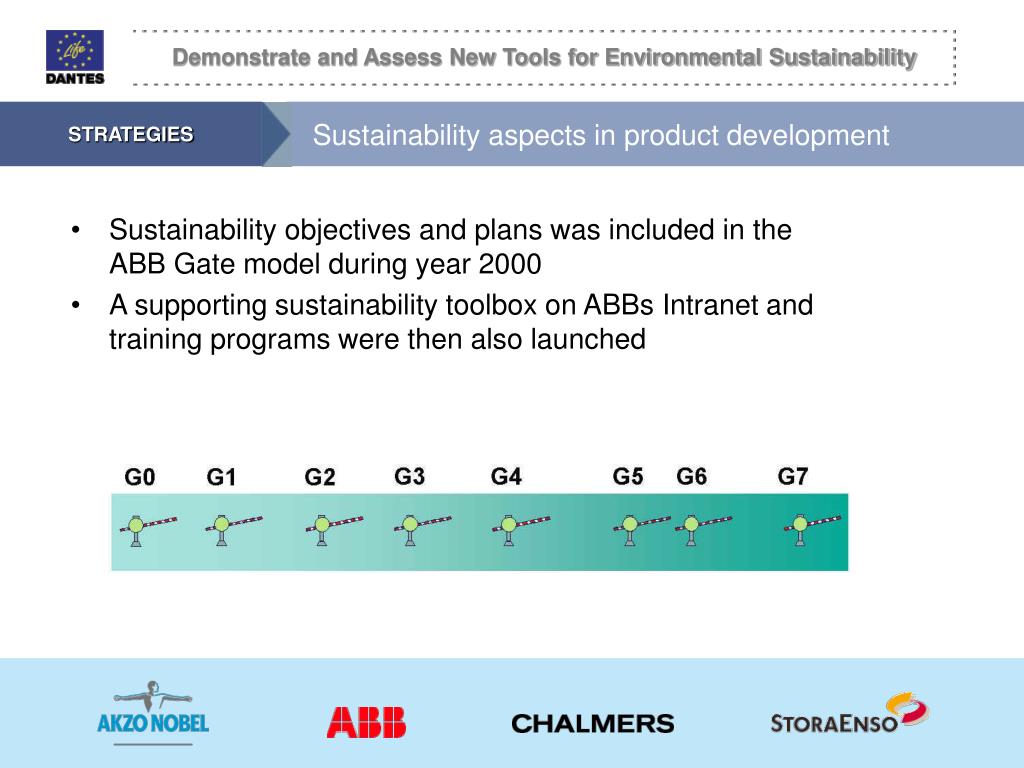 Life
DANTES

Demonstrate and Assess New Tools for Environmental Sustainability

STRATEGIES

Sustainability aspects in product development

• Sustainability objectives and plans was included in the ABB Gate model during year 2000
• A supporting sustainability toolbox on ABBs Intranet and training programs were then also launched

G0 G1 G2 G3 G4 G5 G6 G7

AKZO NOBEL ABB CHALMERS STORAENSO